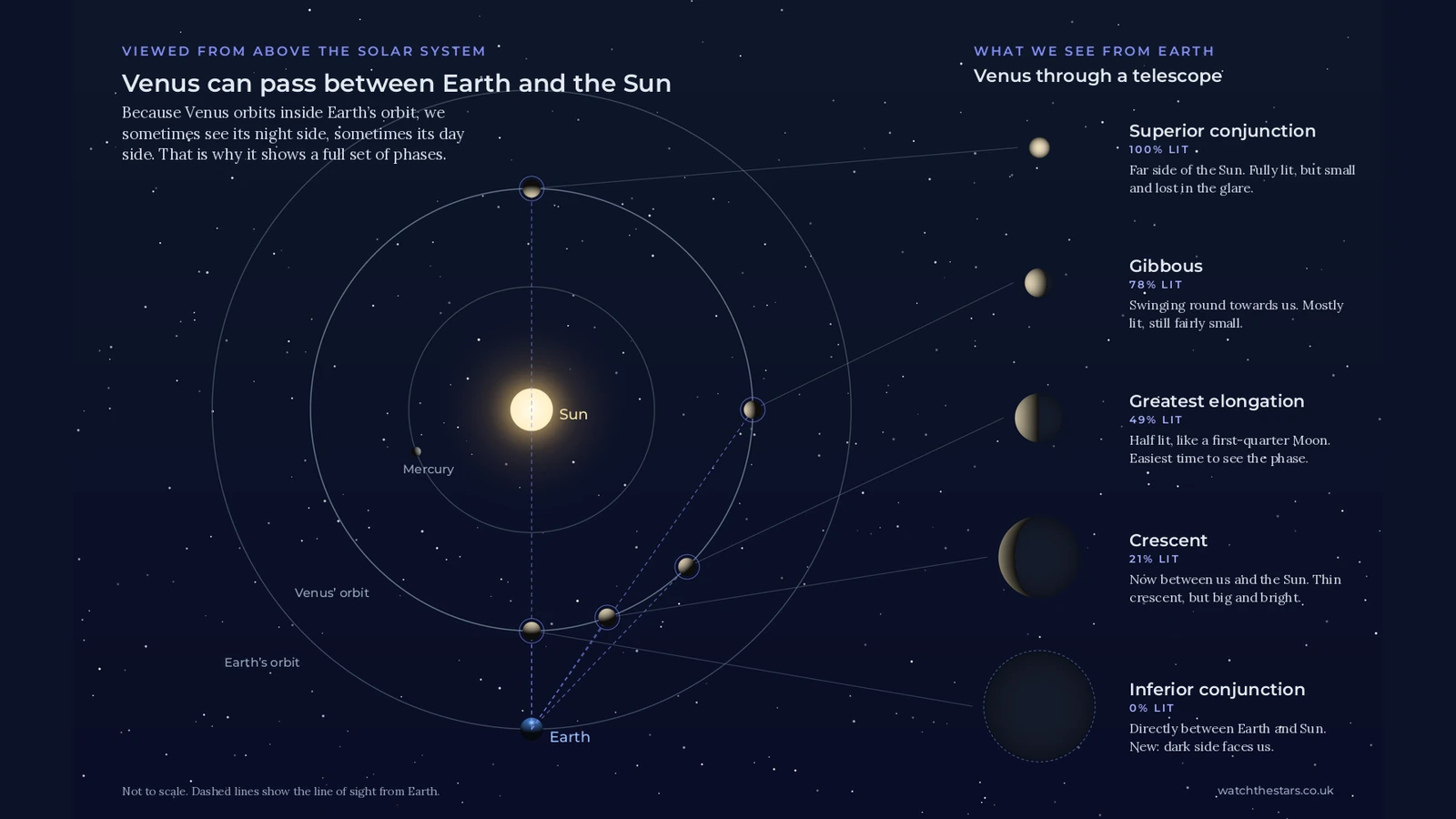 VIEWED FROM ABOVE THE SOLAR SYSTEM

Venus can pass between Earth and the Sun

Because Venus orbits inside Earth's orbit, we sometimes see its night side, sometimes its day side. That is why it shows a full set of phases.

Sun

Mercury

Venus' orbit

Earth's orbit

Earth

Not to scale. Dashed lines show the line of sight from Earth.

WHAT WE SEE FROM EARTH

Venus through a telescope

Superior conjunction
100% LIT
Far side of the Sun. Fully lit, but small and lost in the glare.

Gibbous
78% LIT
Swinging round towards us. Mostly lit, still fairly small.

Greatest elongation
49% LIT
Half lit, like a first-quarter Moon. Easiest time to see the phase.

Crescent
21% LIT
Now between us and the Sun. Thin crescent, but big and bright.

Inferior conjunction
0% LIT
Directly between Earth and Sun. New: dark side faces us.

watchthestars.co.uk